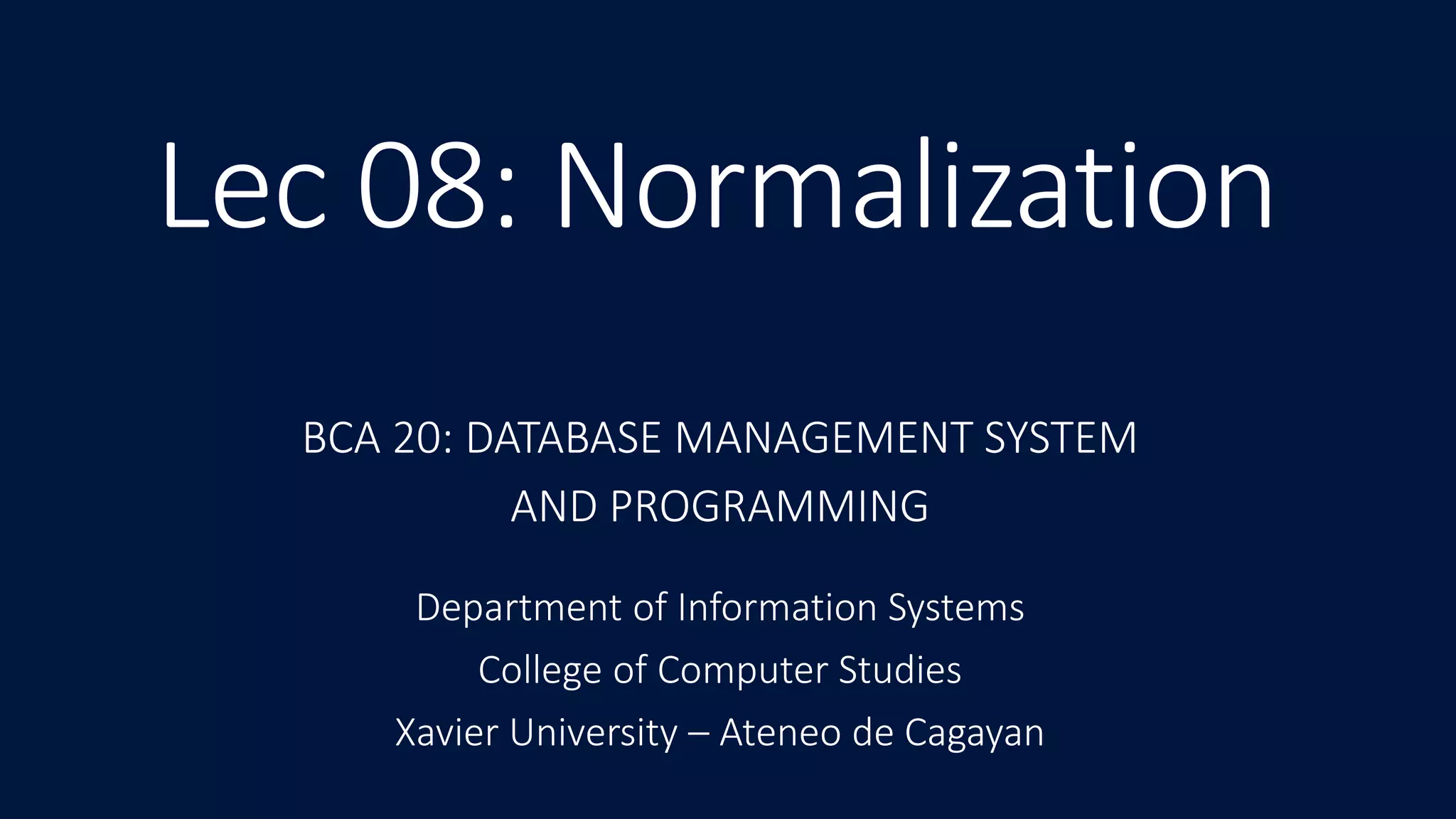 Lec 08: Normalization

BCA 20: DATABASE MANAGEMENT SYSTEM AND PROGRAMMING

Department of Information Systems
College of Computer Studies
Xavier University – Ateneo de Cagayan